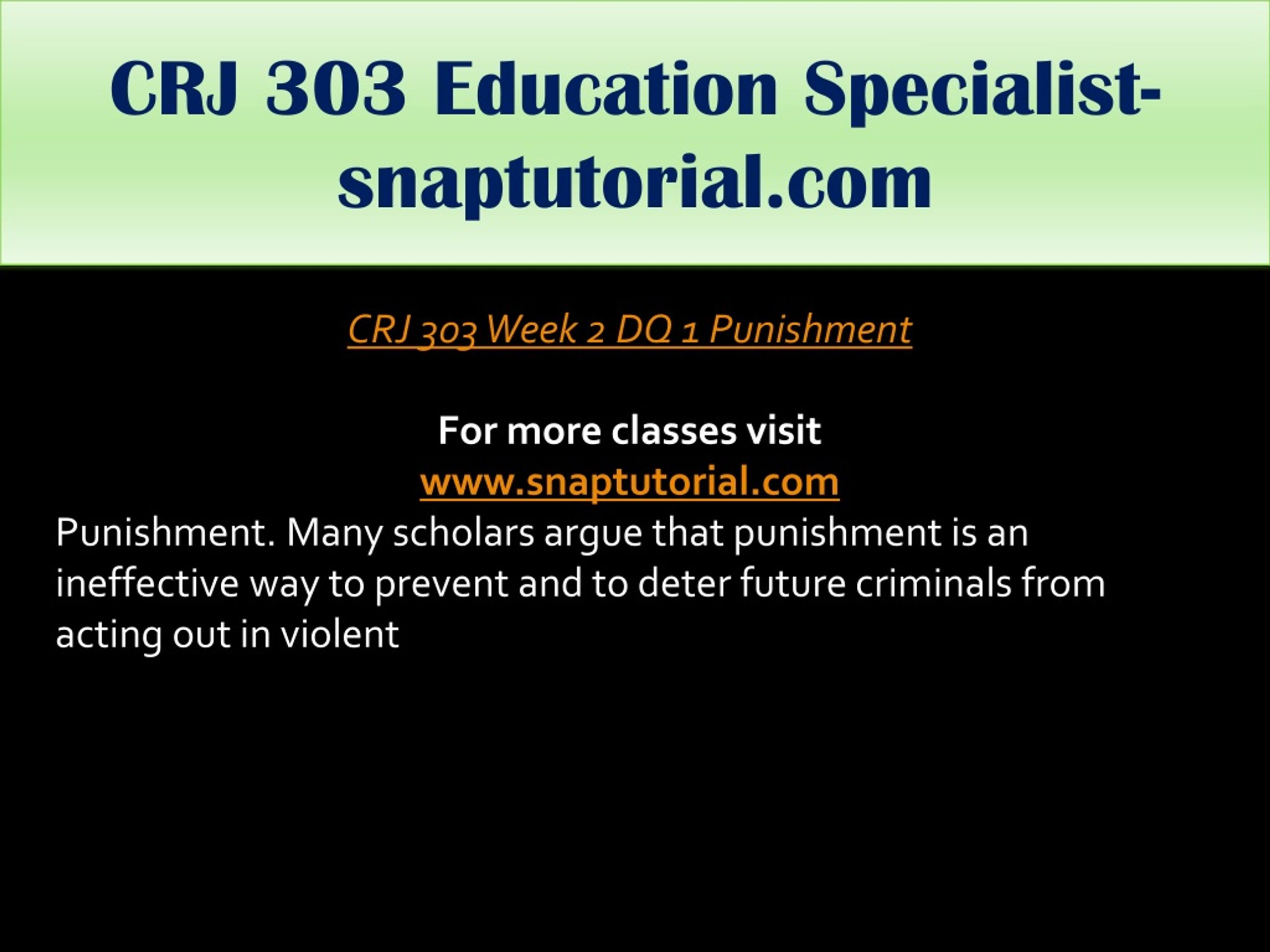 CRJ 303 Education Specialist-snaptutorial.com

CRJ 303 Week 2 DQ 1 Punishment

For more classes visit
www.snaptutorial.com

Punishment. Many scholars argue that punishment is an ineffective way to prevent and to deter future criminals from acting out in violent